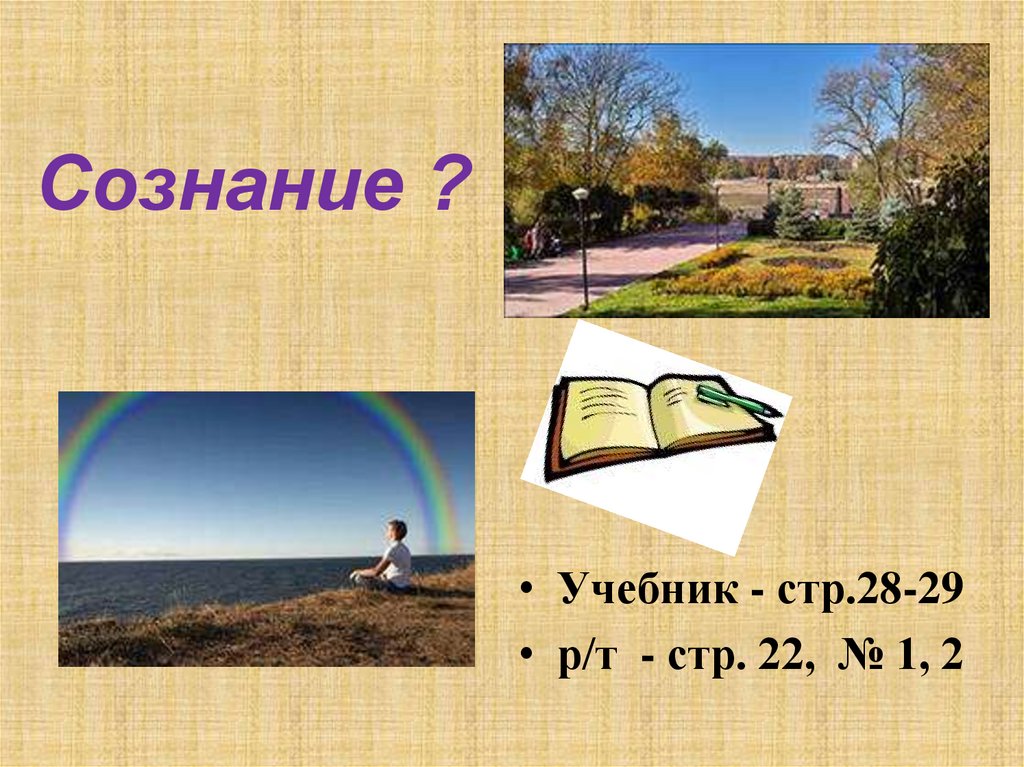 Сознание ?

• Учебник - стр.28-29
• р/т - стр. 22, № 1, 2